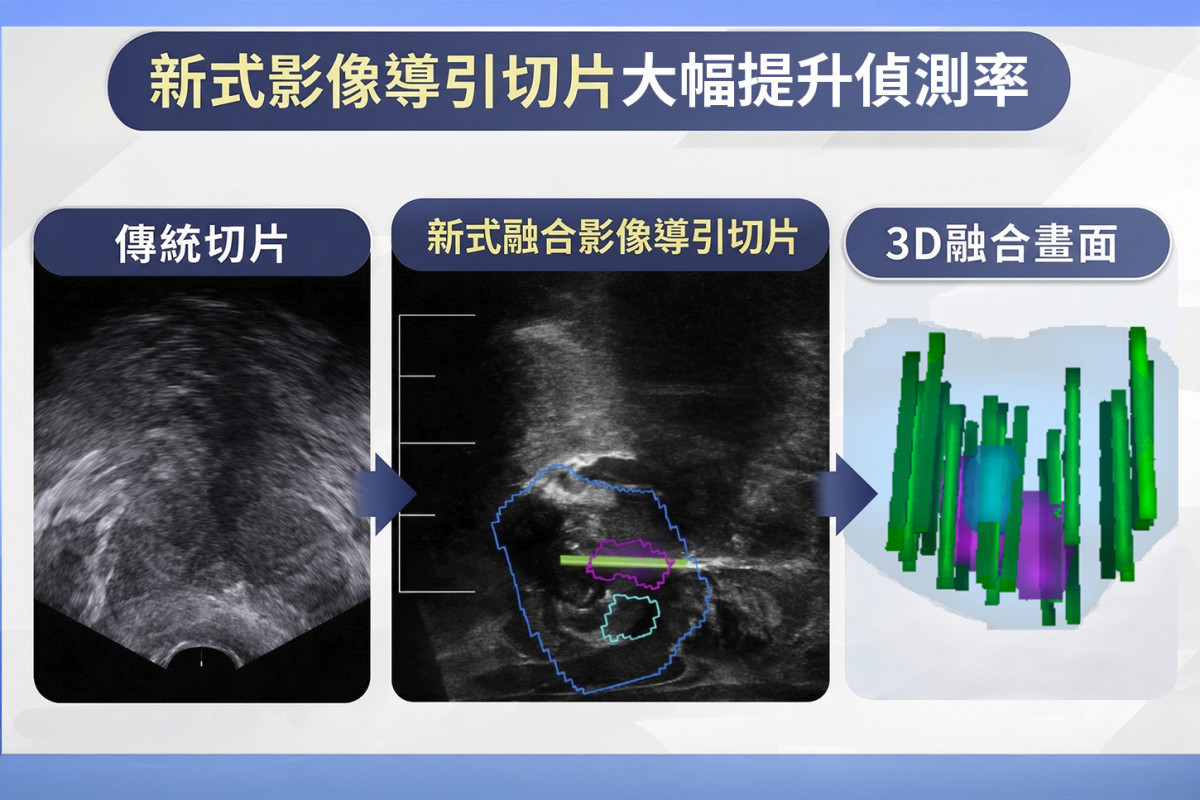 新式影像導引切片大幅提升偵測率

傳統切片

新式融合影像導引切片

3D融合畫面